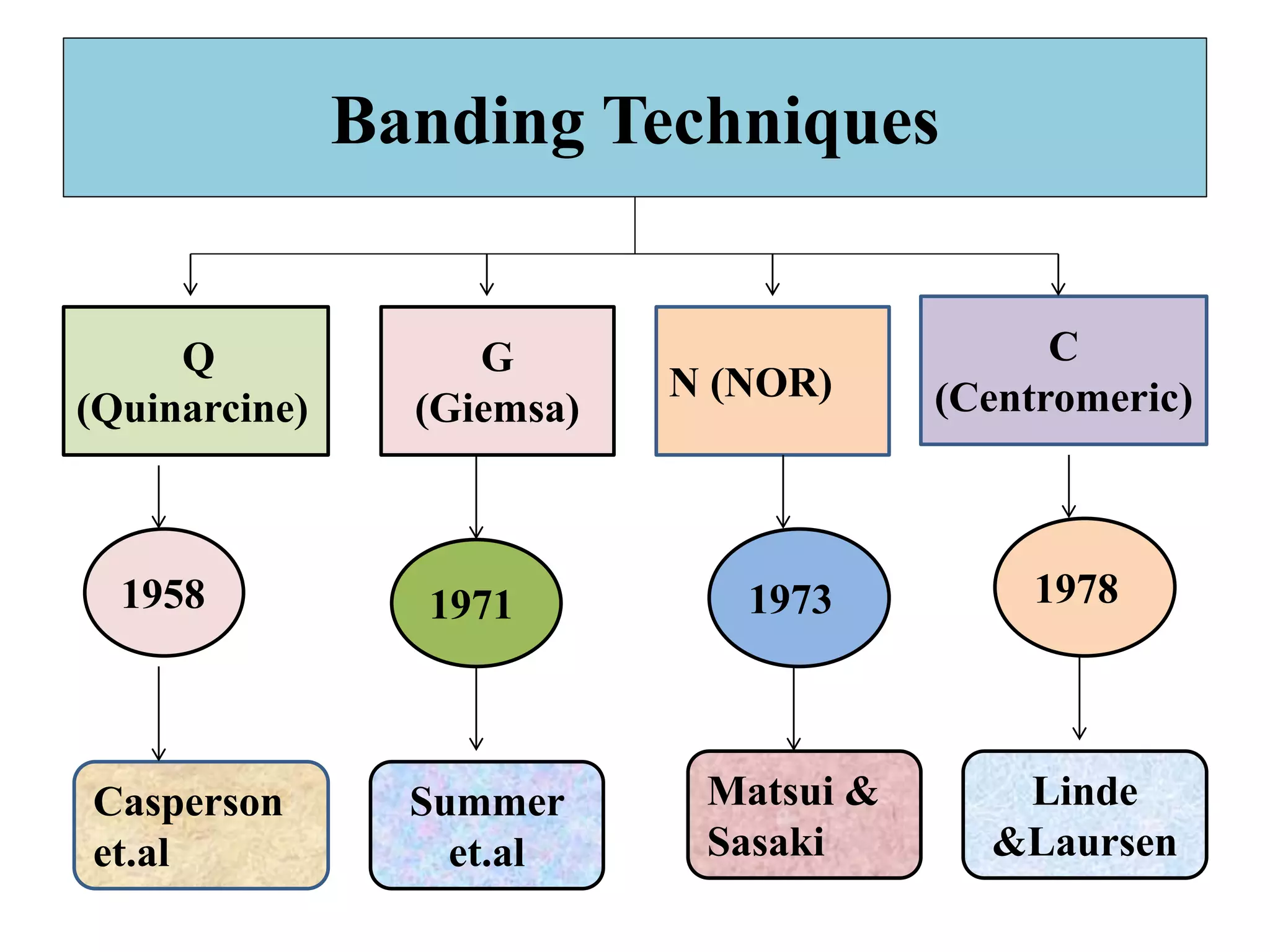 Banding Techniques

Q (Quinarcine)

G (Giemsa)

N (NOR)

C (Centromeric)

1958

1971

1973

1978

Casperson et.al

Summer et.al

Matsui & Sasaki

Linde &Laursen